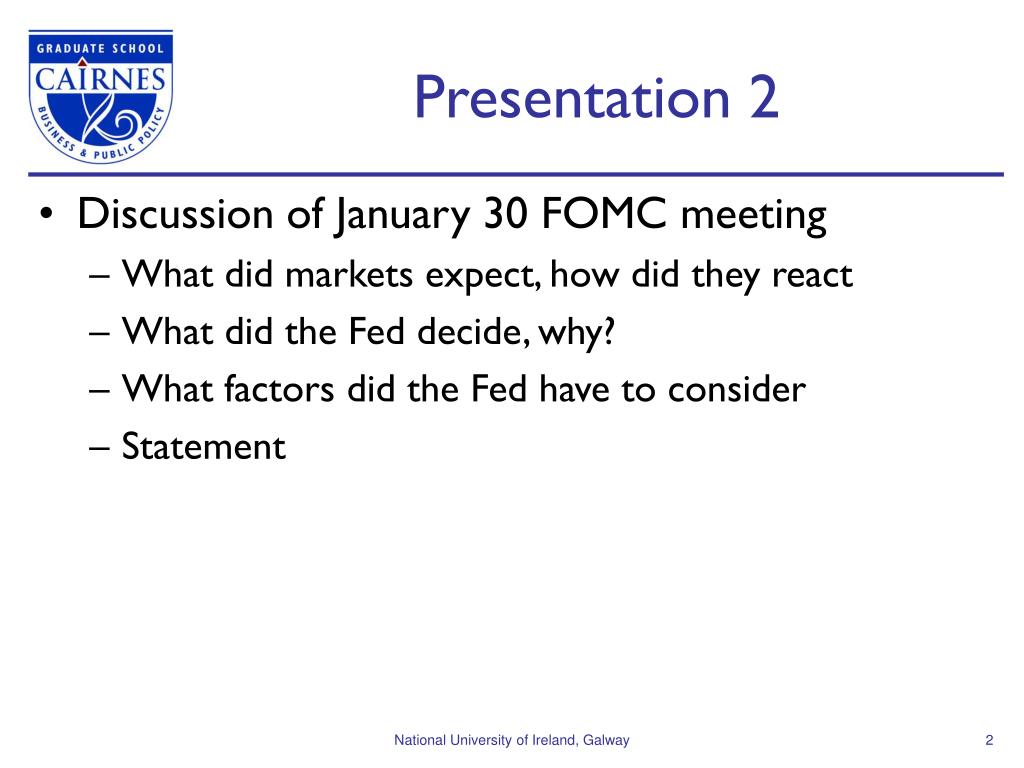 GRADUATE SCHOOL
CAIRNES
BUSINESS & PUBLIC POLICY

Presentation 2

• Discussion of January 30 FOMC meeting
– What did markets expect, how did they react
– What did the Fed decide, why?
– What factors did the Fed have to consider
– Statement

National University of Ireland, Galway

2